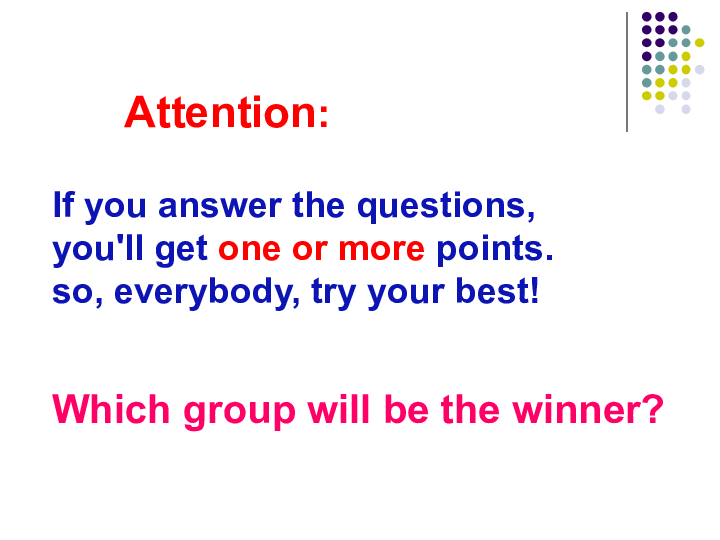 Attention:

If you answer the questions, you'll get one or more points. so, everybody, try your best!

Which group will be the winner?